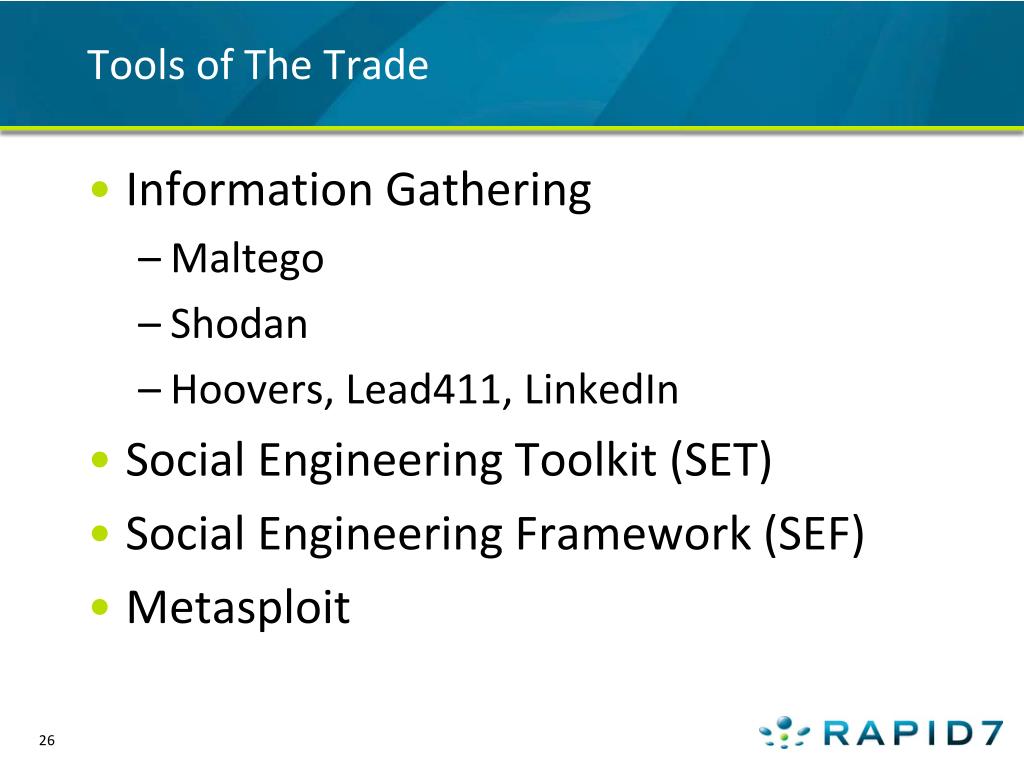 Tools of The Trade

• Information Gathering
– Maltego
– Shodan
– Hoovers, Lead411, LinkedIn
• Social Engineering Toolkit (SET)
• Social Engineering Framework (SEF)
• Metasploit

26

RAPID7